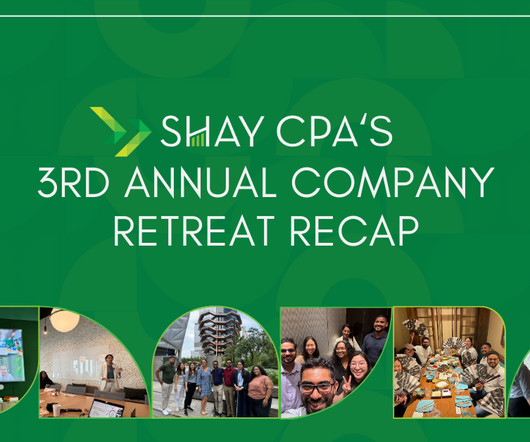 SHAY CPA'S
3RD ANNUAL COMPANY
RETREAT RECAP